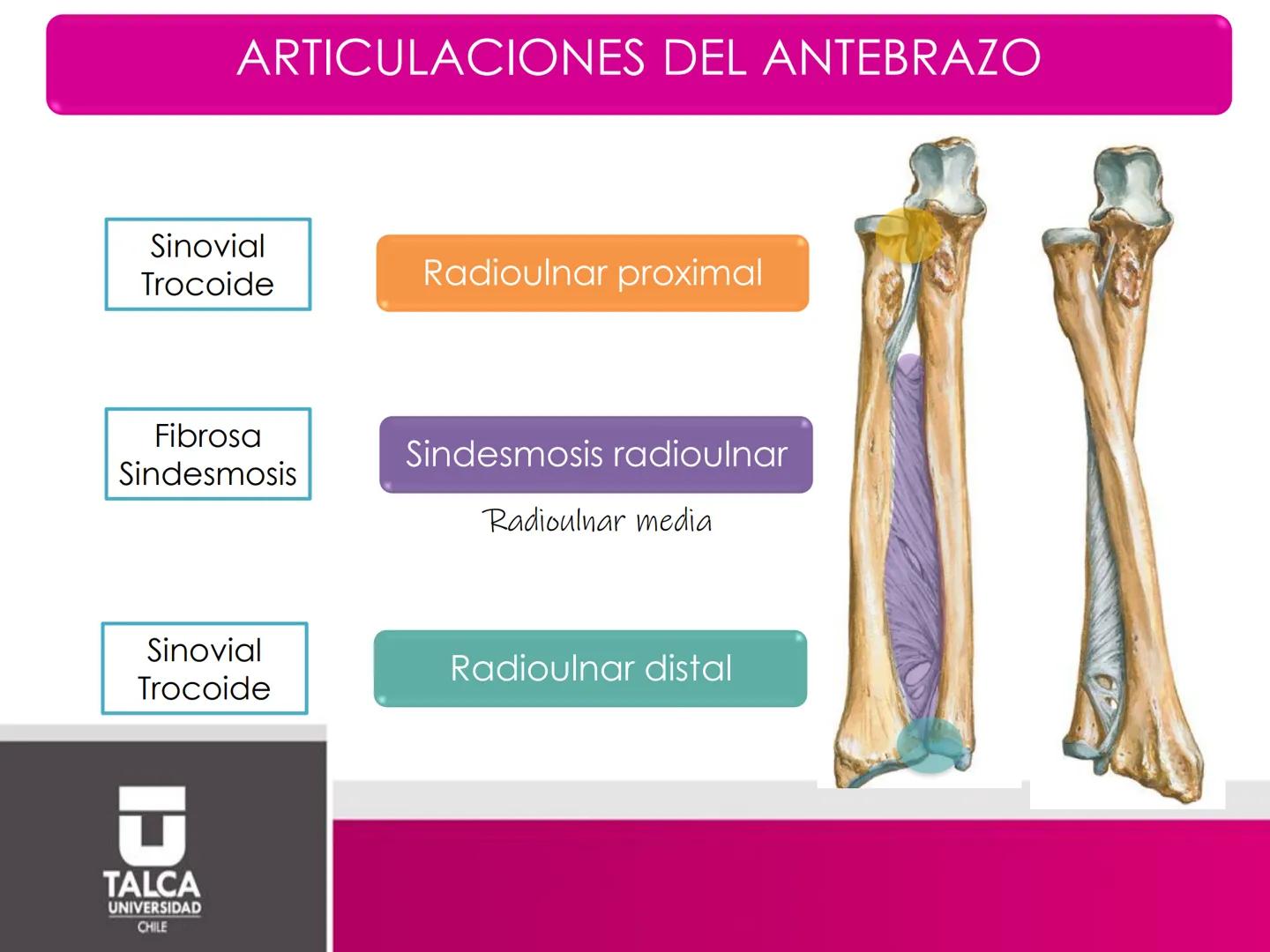 ARTICULACIONES DEL ANTEBRAZO

Sinovial
Trocoide

Radioulnar proximal

Fibrosa
Sindesmosis

Sindesmosis radioulnar

Radioulnar media

Sinovial
Trocoide

Radioulnar distal

TALCA
UNIVERSIDAD
CHILE